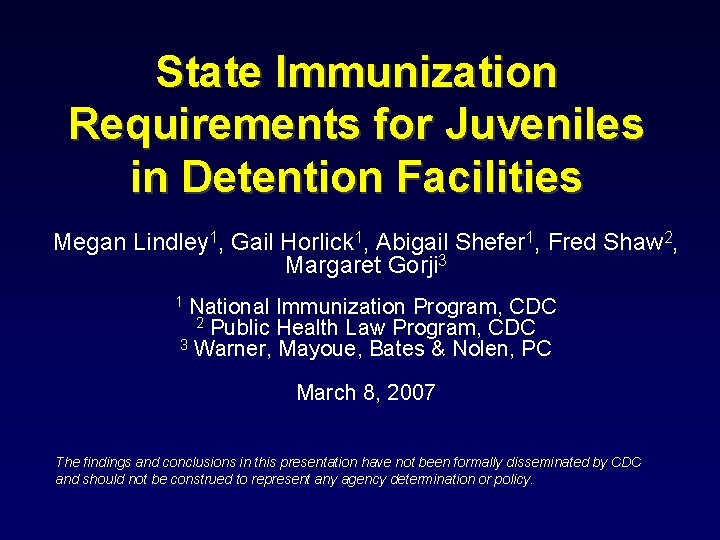 State Immunization Requirements for Juveniles in Detention Facilities

Megan Lindley$^1$, Gail Horlick$^1$, Abigail Shefer$^1$, Fred Shaw$^2$, Margaret Gorji$^3$

$^1$ National Immunization Program, CDC
$^2$ Public Health Law Program, CDC
$^3$ Warner, Mayoue, Bates & Nolen, PC

March 8, 2007

The findings and conclusions in this presentation have not been formally disseminated by CDC and should not be construed to represent any agency determination or policy.